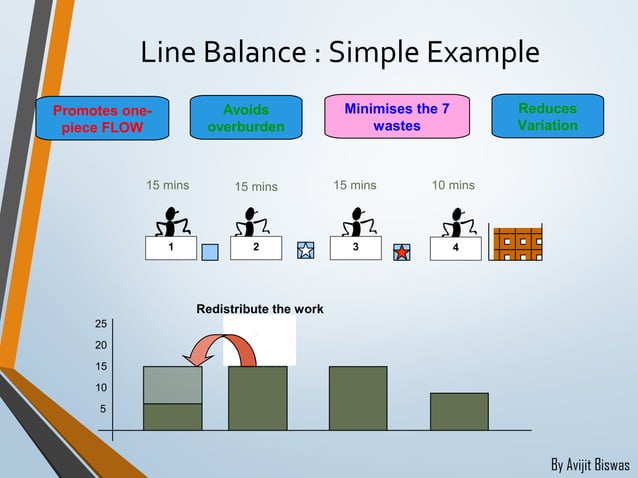 Line Balance : Simple Example

Promotes one-piece FLOW

Avoids overburden

Minimises the 7 wastes

Reduces Variation

15 mins

15 mins

15 mins

10 mins

1

2

3

4

Redistribute the work

25
20
15
10
5

By Avijit Biswas